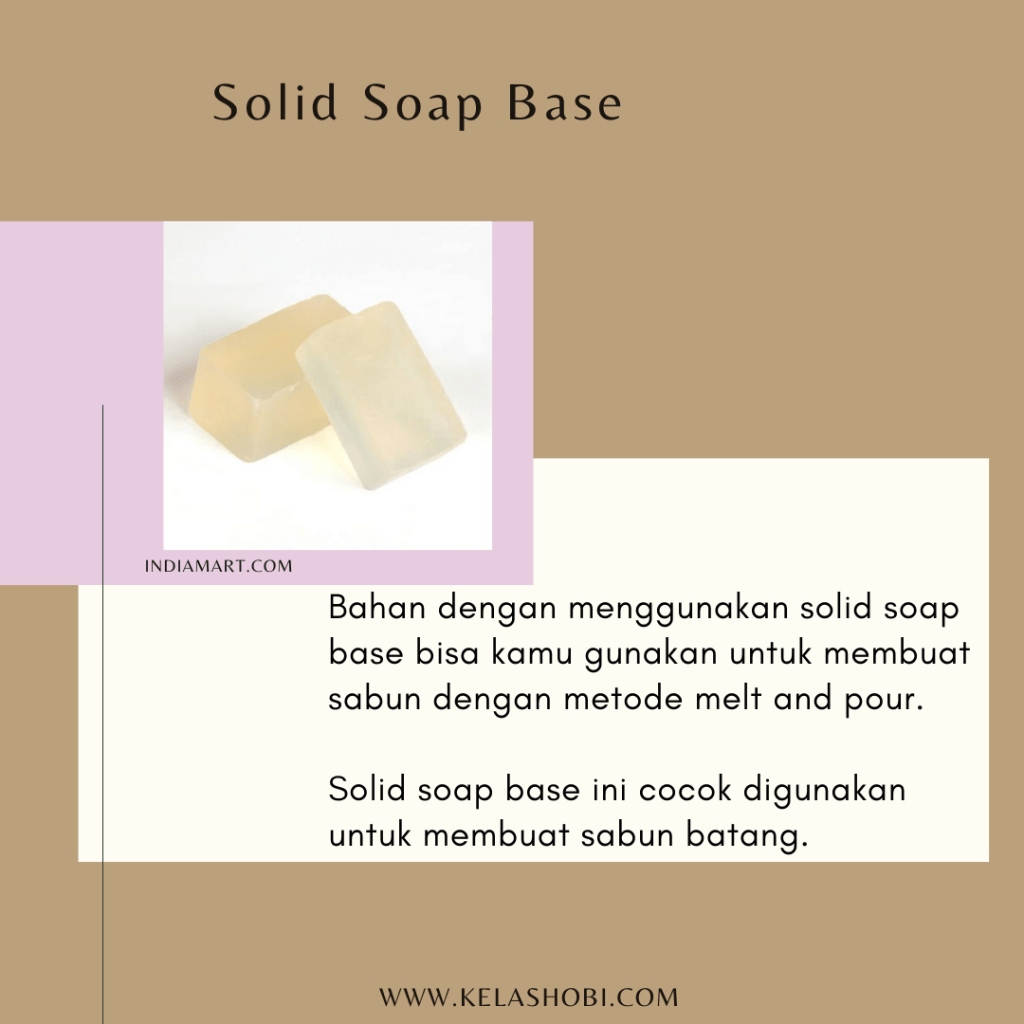 Solid Soap Base

INDIAMART.COM

Bahan dengan menggunakan solid soap base bisa kamu gunakan untuk membuat sabun dengan metode melt and pour.

Solid soap base ini cocok digunakan untuk membuat sabun batang.

WWW.KELASHOBI.COM